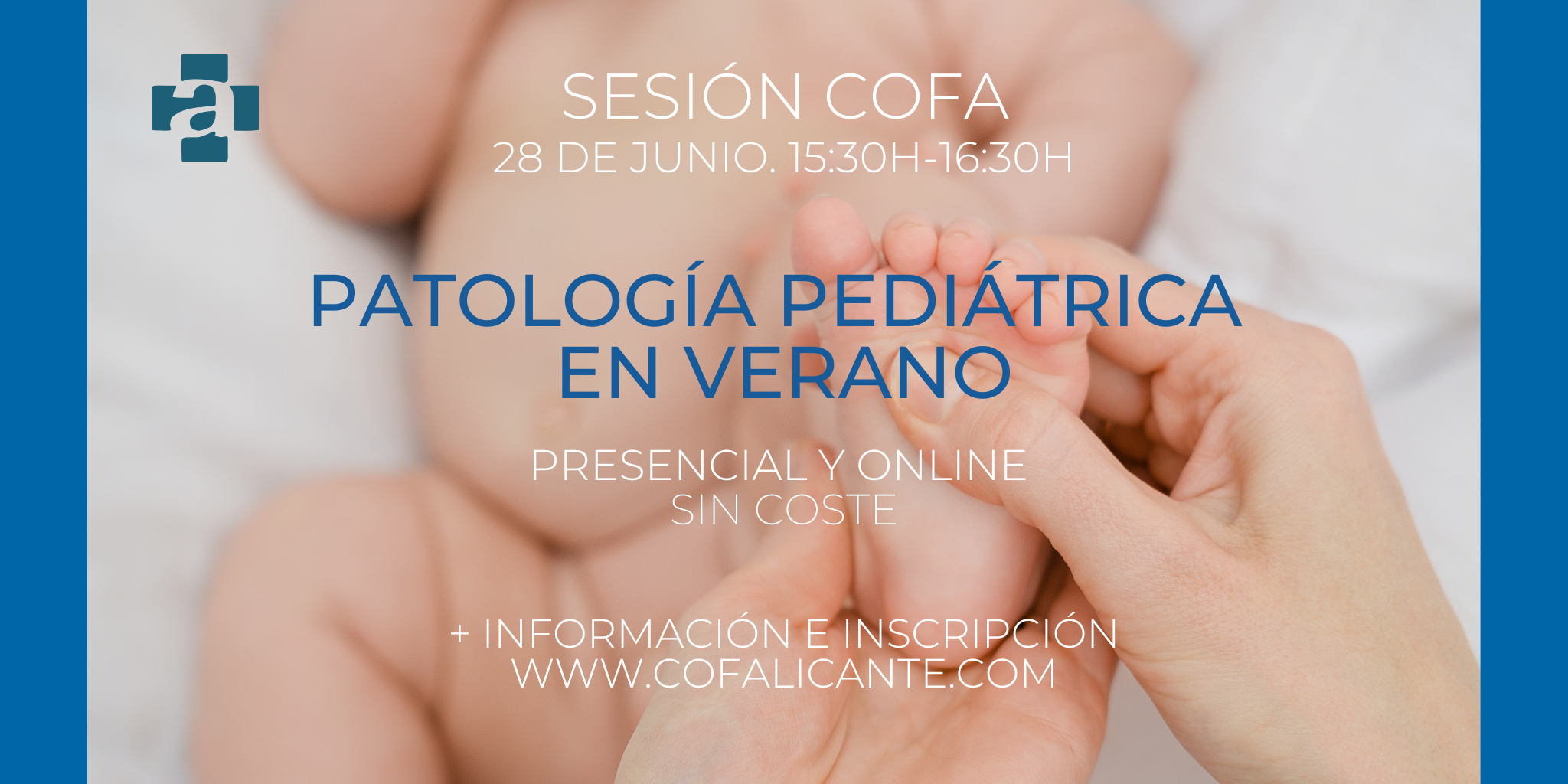 a

SESIÓN COFA
28 DE JUNIO. 15:30H-16:30H

PATOLOGÍA PEDIÁTRICA EN VERANO

PRESENCIAL Y ONLINE
SIN COSTE

+ INFORMACIÓN E INSCRIPCIÓN
WWW.COFALICANTE.COM